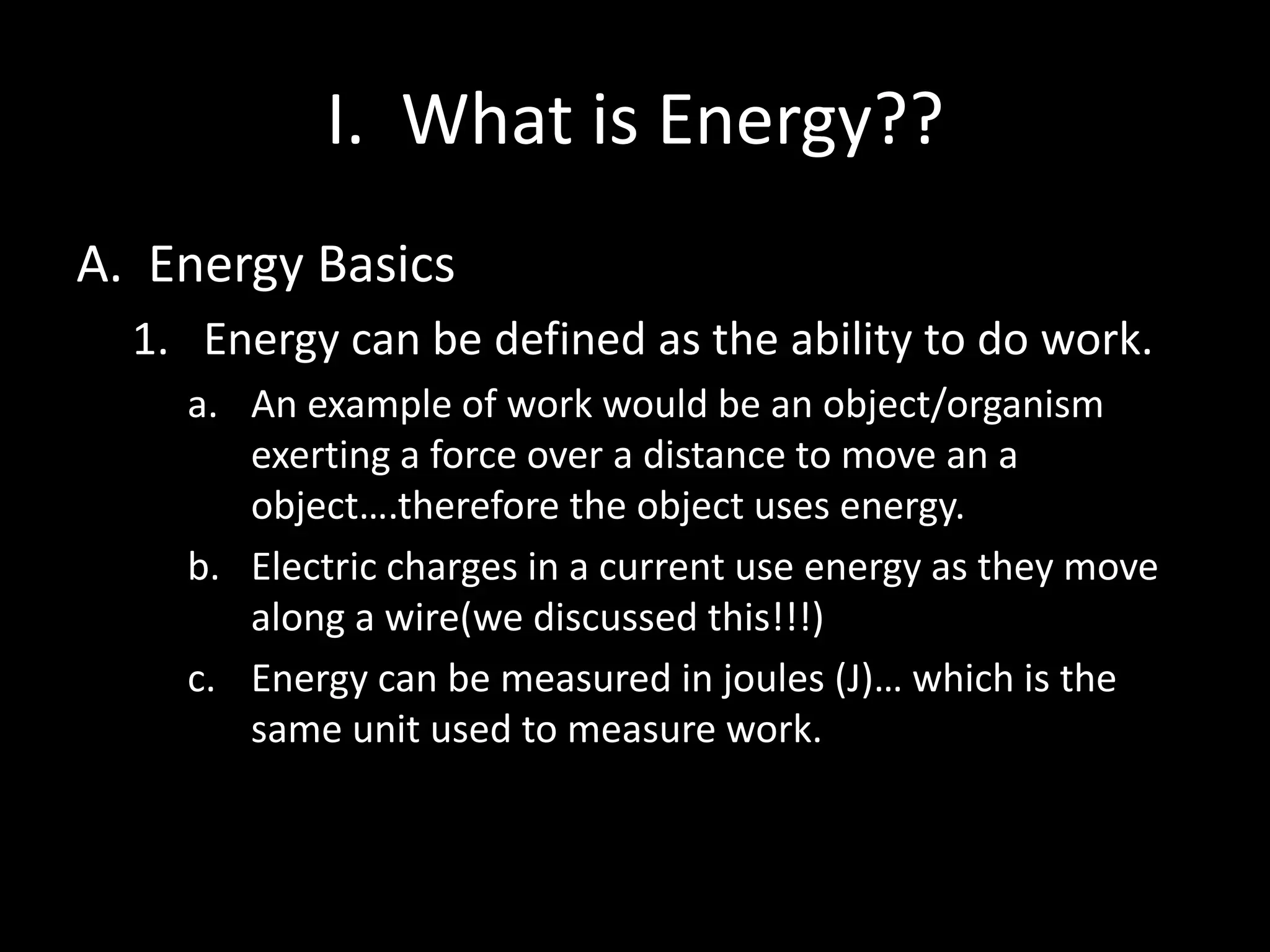 I. What is Energy??

A. Energy Basics

1. Energy can be defined as the ability to do work.

a. An example of work would be an object/organism exerting a force over a distance to move an a object….therefore the object uses energy.

b. Electric charges in a current use energy as they move along a wire(we discussed this!!!)

c. Energy can be measured in joules (J)… which is the same unit used to measure work.